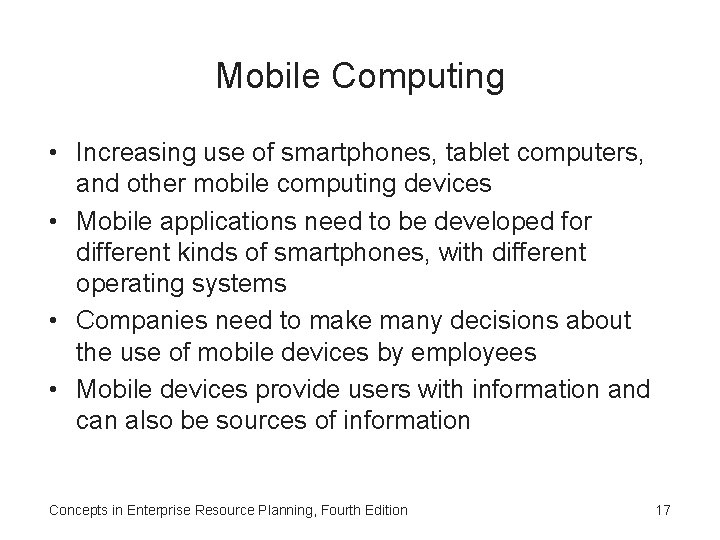 Mobile Computing

• Increasing use of smartphones, tablet computers, and other mobile computing devices
• Mobile applications need to be developed for different kinds of smartphones, with different operating systems
• Companies need to make many decisions about the use of mobile devices by employees
• Mobile devices provide users with information and can also be sources of information

Concepts in Enterprise Resource Planning, Fourth Edition

17